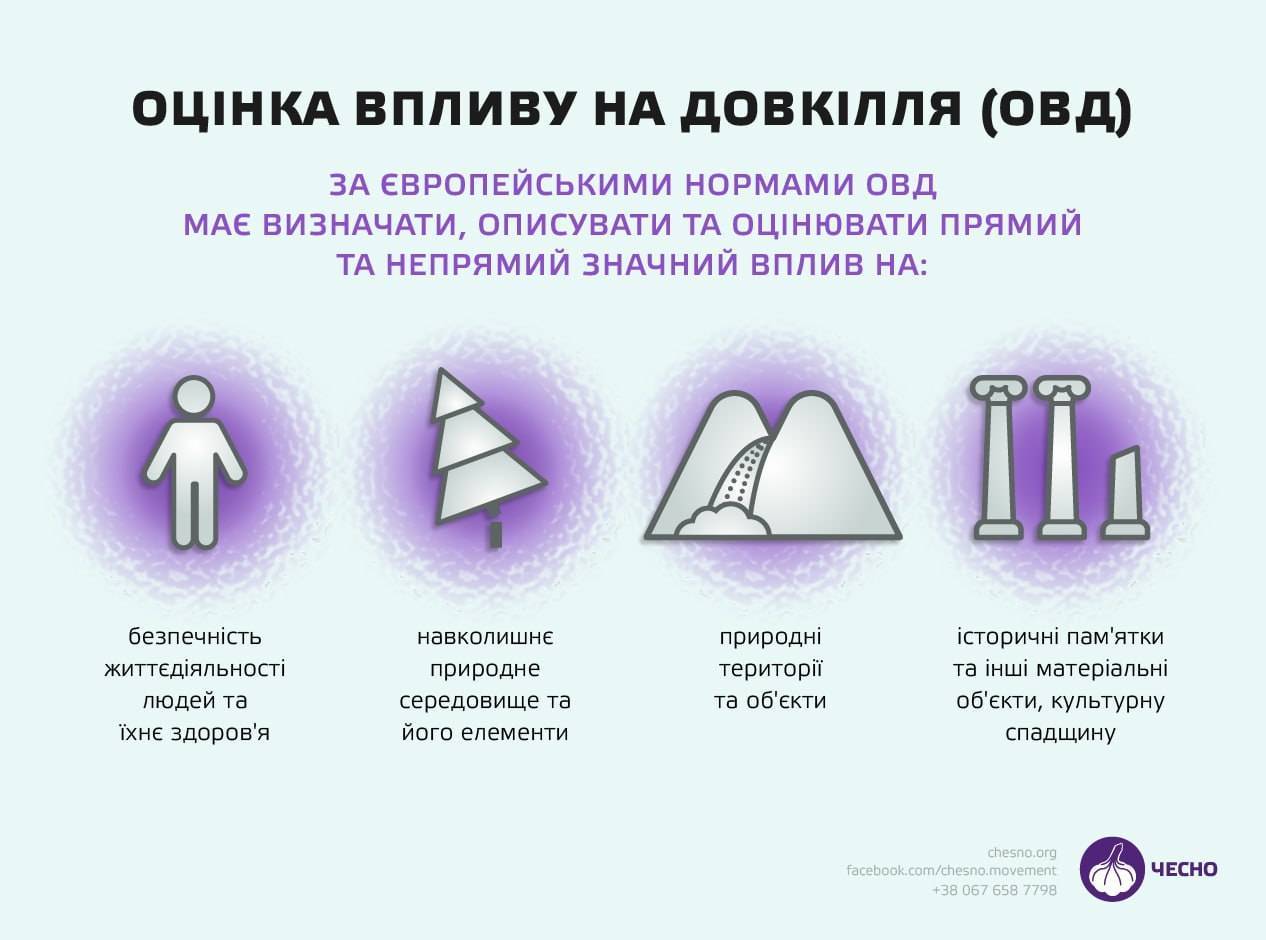 ОЦІНКА ВПЛИВУ НА ДОВКІЛЛЯ (ОВД)

ЗА ЄВРОПЕЙСЬКИМИ НОРМАМИ ОВД МАЄ ВИЗНАЧАТИ, ОПИСУВАТИ ТА ОЦІНЮВАТИ ПРЯМИЙ ТА НЕПРЯМИЙ ЗНАЧНИЙ ВПЛИВ НА:

безпечність життєдіяльності людей та їхнє здоров'я

навколишнє природне середовище та його елементи

природні території та об'єкти

історичні пам'ятки та інші матеріальні об'єкти, культурну спадщину

chesno.org
facebook.com/chesno.movement
+38 067 658 7798

ЧЕСНО